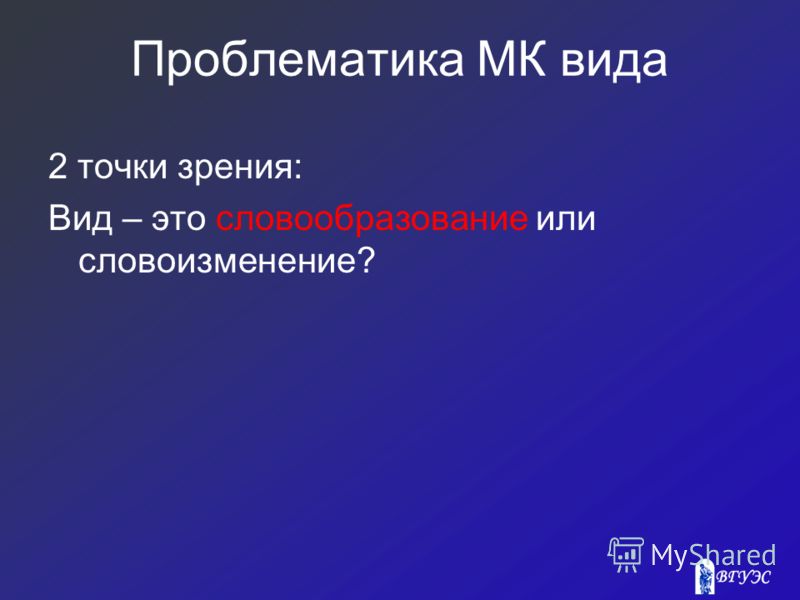 Проблематика МК вида

2 точки зрения:

Вид – это словообразование или словоизменение?

MyShared

ВГУЭС